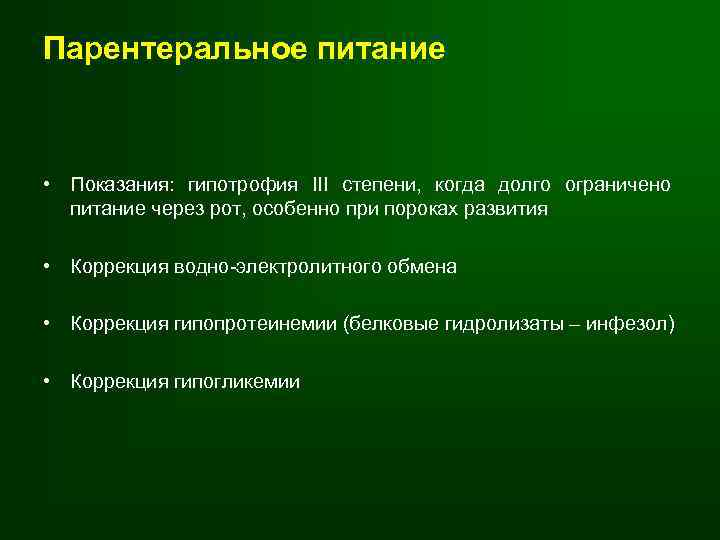 Парентеральное питание

• Показания: гипотрофия III степени, когда долго ограничено питание через рот, особенно при пороках развития

• Коррекция водно-электролитного обмена

• Коррекция гипопротеинемии (белковые гидролизаты – инфезол)

• Коррекция гипогликемии